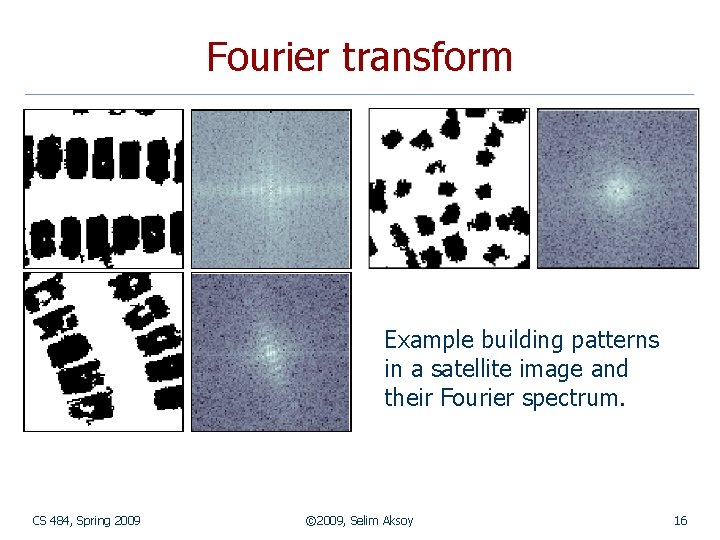 Fourier transform

Example building patterns in a satellite image and their Fourier spectrum.

CS 484, Spring 2009

©2009, Selim Aksoy

16